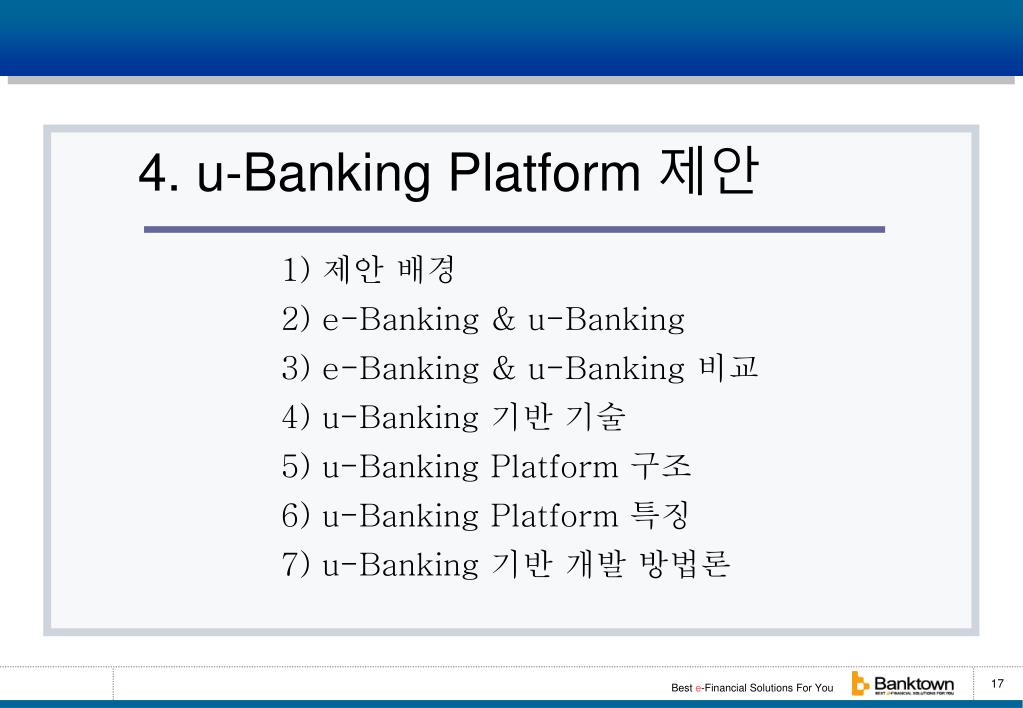 4. u-Banking Platform 제안

1) 제안 배경
2) e-Banking & u-Banking
3) e-Banking & u-Banking 비교
4) u-Banking 기반 기술
5) u-Banking Platform 구조
6) u-Banking Platform 특징
7) u-Banking 기반 개발 방법론

Best e-Financial Solutions For You

Banktown
BEST e-FINANCIAL SOLUTIONS FOR YOU

17